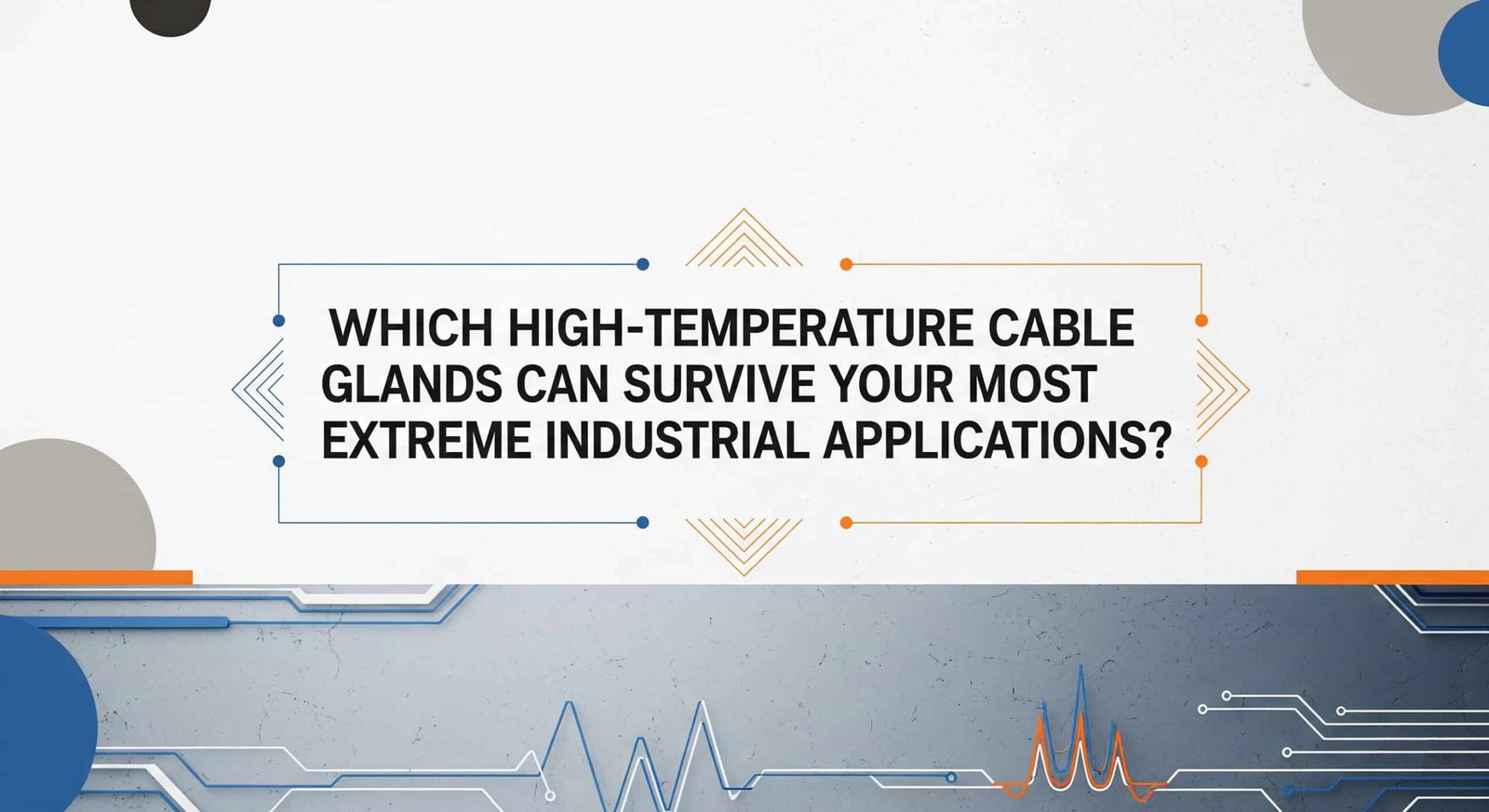 WHICH HIGH-TEMPERATURE CABLE GLANDS CAN SURVIVE YOUR MOST EXTREME INDUSTRIAL APPLICATIONS?